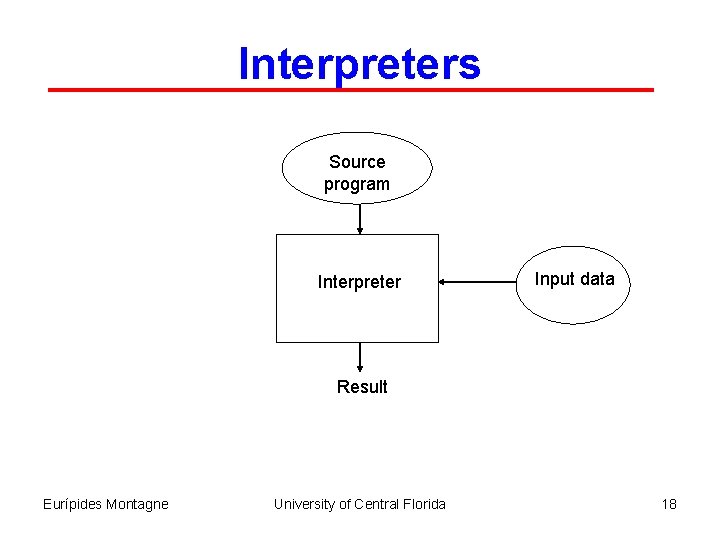 Interpreters

Source program

Interpreter

Input data

Result

Eurípides Montagne

University of Central Florida

18